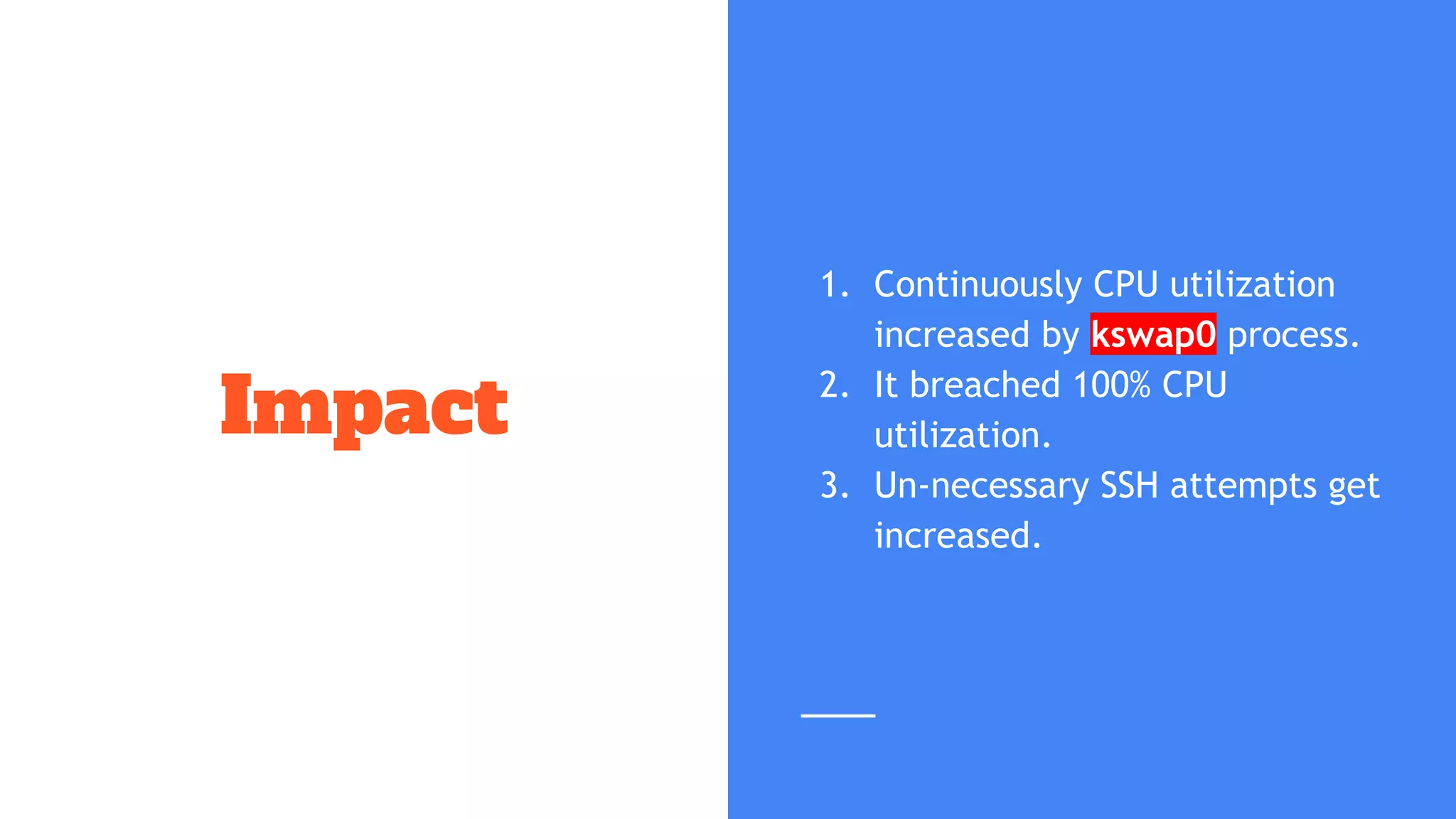 Impact

1. Continuously CPU utilization increased by kswap0 process.
2. It breached 100% CPU utilization.
3. Un-necessary SSH attempts get increased.